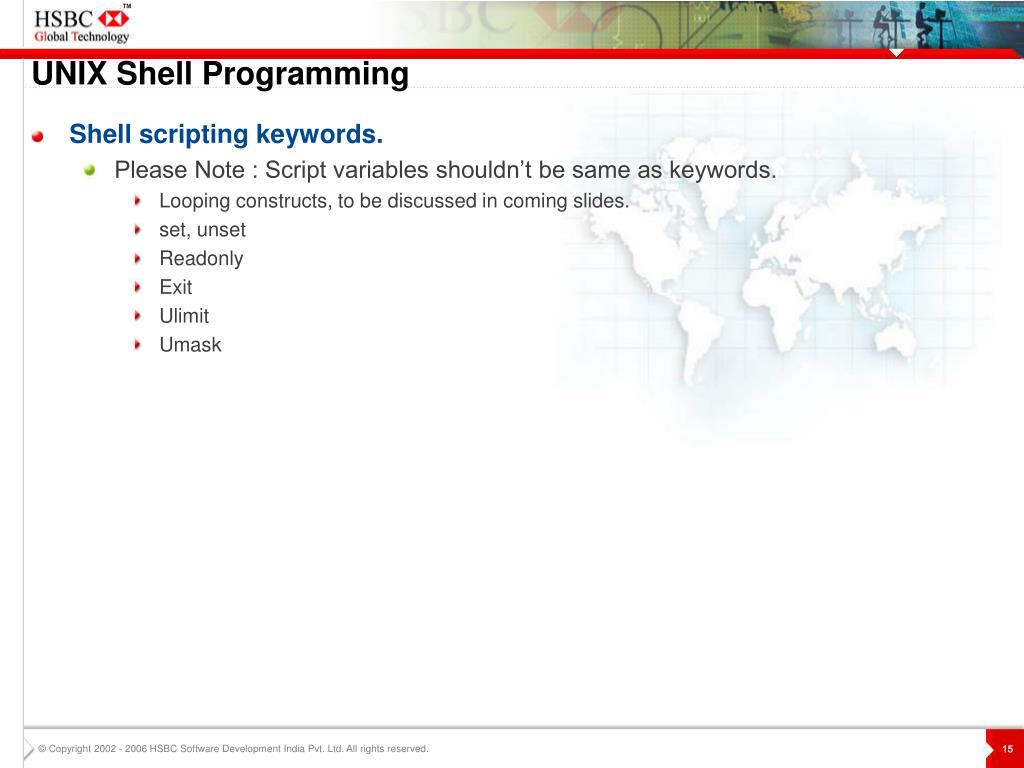 HSBC™
Global Technology

UNIX Shell Programming

Shell scripting keywords.

Please Note : Script variables shouldn’t be same as keywords.

Looping constructs, to be discussed in coming slides.

set, unset

Readonly

Exit

Ulimit

Umask

© Copyright 2002 - 2006 HSBC Software Development India Pvt. Ltd. All rights reserved.

15